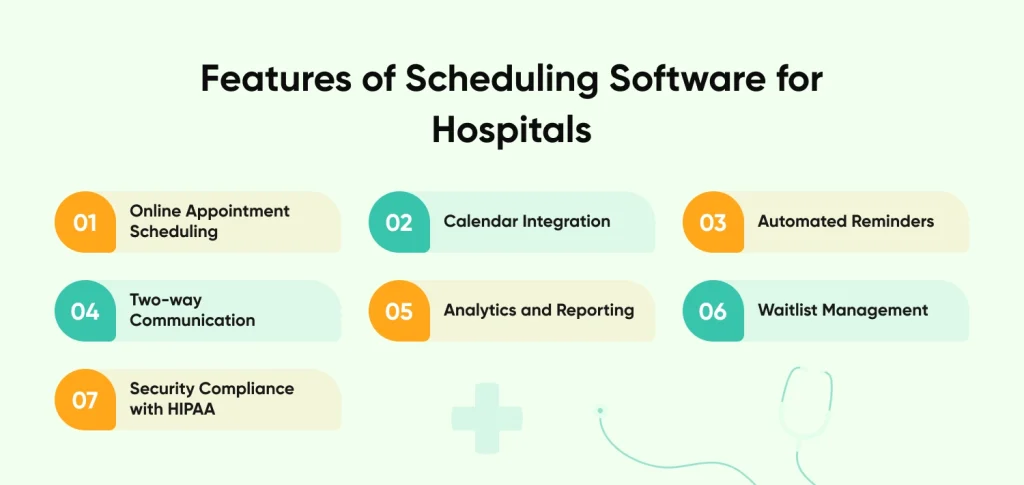 Features of Scheduling Software for Hospitals

01 Online Appointment Scheduling

02 Calendar Integration

03 Automated Reminders

04 Two-way Communication

05 Analytics and Reporting

06 Waitlist Management

07 Security Compliance with HIPAA